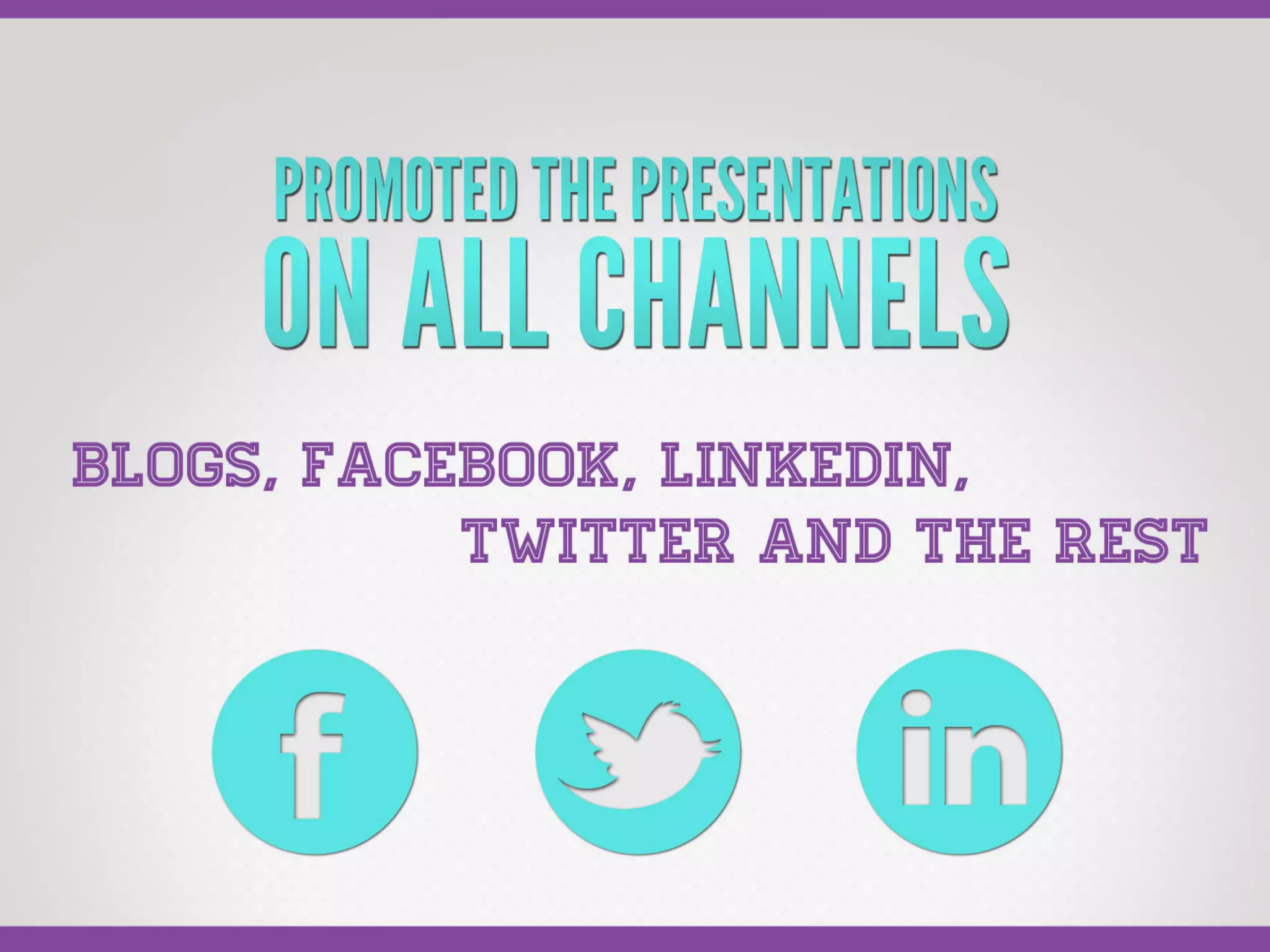 PROMOTED THE PRESENTATIONS
ON ALL CHANNELS

BLOGS, FACEBOOK, LINKEDIN, TWITTER AND THE REST

f

in